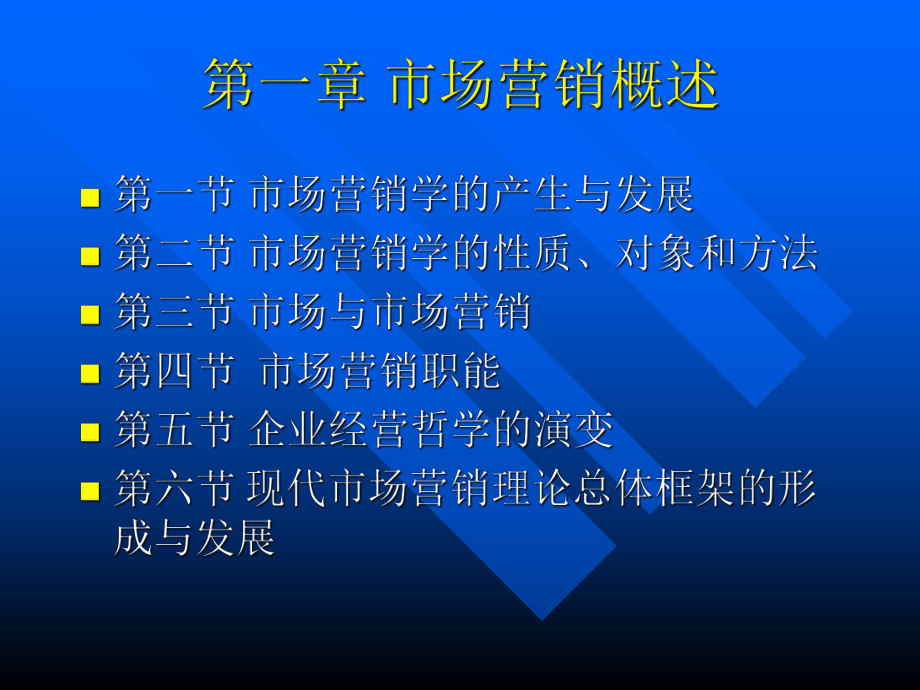 第一章 市场营销概述

第一节 市场营销学的产生与发展

第二节 市场营销学的性质、对象和方法

第三节 市场与市场营销

第四节 市场营销职能

第五节 企业经营哲学的演变

第六节 现代市场营销理论总体框架的形成与发展